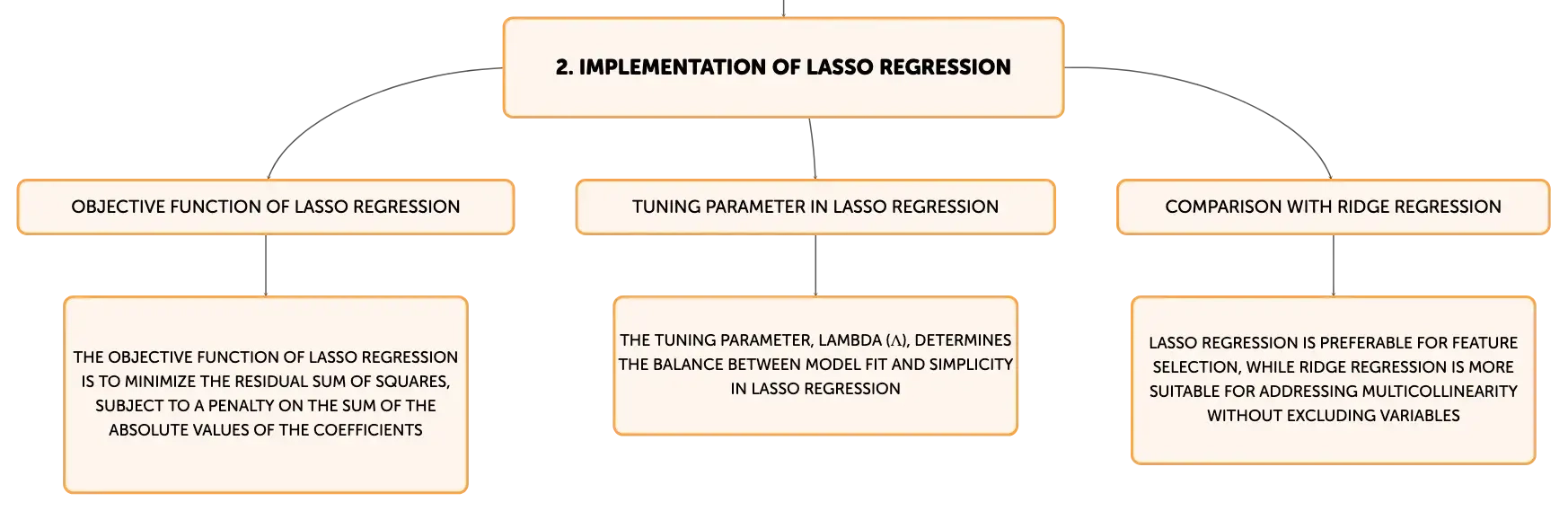 2. IMPLEMENTATION OF LASSO REGRESSION

OBJECTIVE FUNCTION OF LASSO REGRESSION

THE OBJECTIVE FUNCTION OF LASSO REGRESSION IS TO MINIMIZE THE RESIDUAL SUM OF SQUARES, SUBJECT TO A PENALTY ON THE SUM OF THE ABSOLUTE VALUES OF THE COEFFICIENTS

TUNING PARAMETER IN LASSO REGRESSION

THE TUNING PARAMETER, LAMBDA (Λ), DETERMINES THE BALANCE BETWEEN MODEL FIT AND SIMPLICITY IN LASSO REGRESSION

COMPARISON WITH RIDGE REGRESSION

LASSO REGRESSION IS PREFERABLE FOR FEATURE SELECTION, WHILE RIDGE REGRESSION IS MORE SUITABLE FOR ADDRESSING MULTICOLLINEARITY WITHOUT EXCLUDING VARIABLES